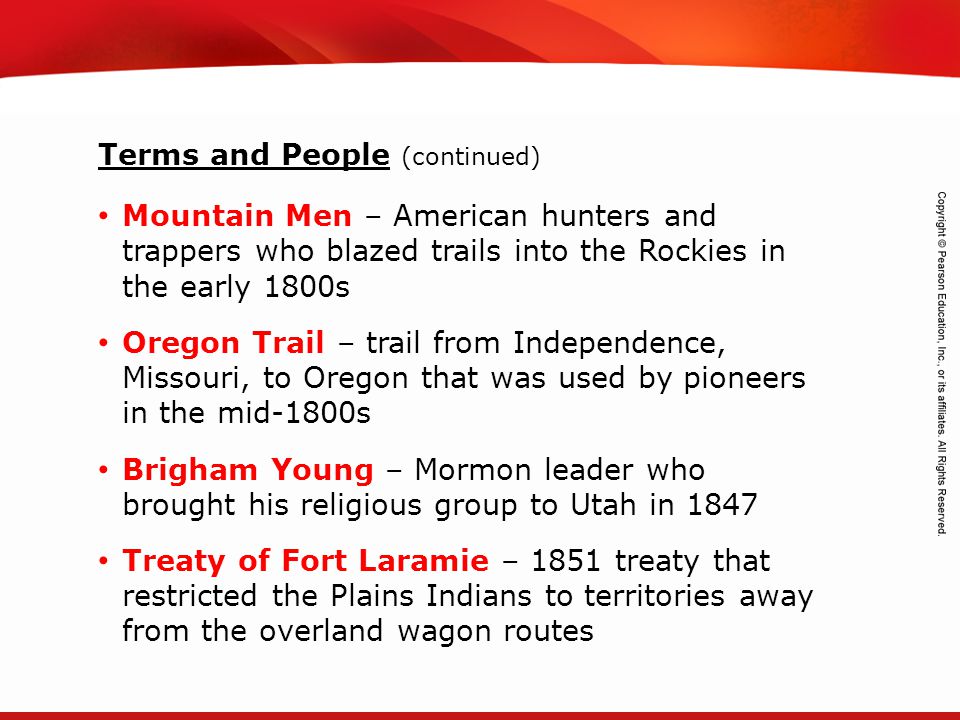 Terms and People (continued)

• Mountain Men – American hunters and trappers who blazed trails into the Rockies in the early 1800s

• Oregon Trail – trail from Independence, Missouri, to Oregon that was used by pioneers in the mid-1800s

• Brigham Young – Mormon leader who brought his religious group to Utah in 1847

• Treaty of Fort Laramie – 1851 treaty that restricted the Plains Indians to territories away from the overland wagon routes

Copyright © Pearson Education, Inc., or its affiliates. All Rights Reserved.